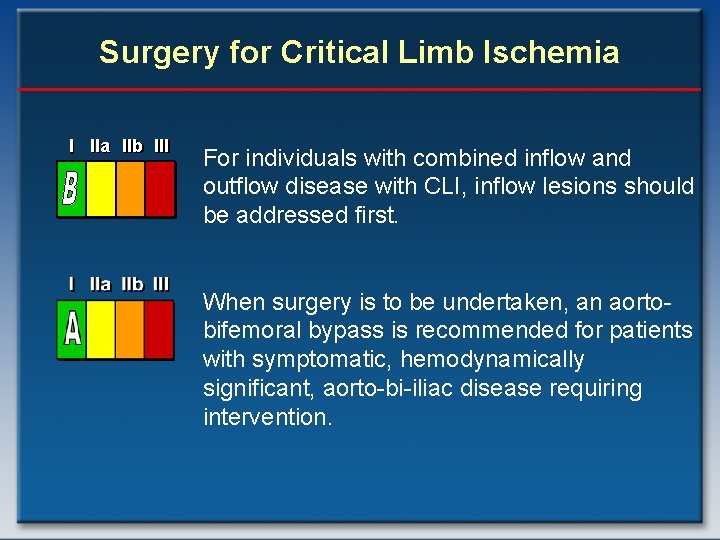 Surgery for Critical Limb Ischemia

I IIa IIb III

B

For individuals with combined inflow and outflow disease with CLI, inflow lesions should be addressed first.

I IIa IIb III

A

When surgery is to be undertaken, an aortobifemoral bypass is recommended for patients with symptomatic, hemodynamically significant, aorto-bi-iliac disease requiring intervention.